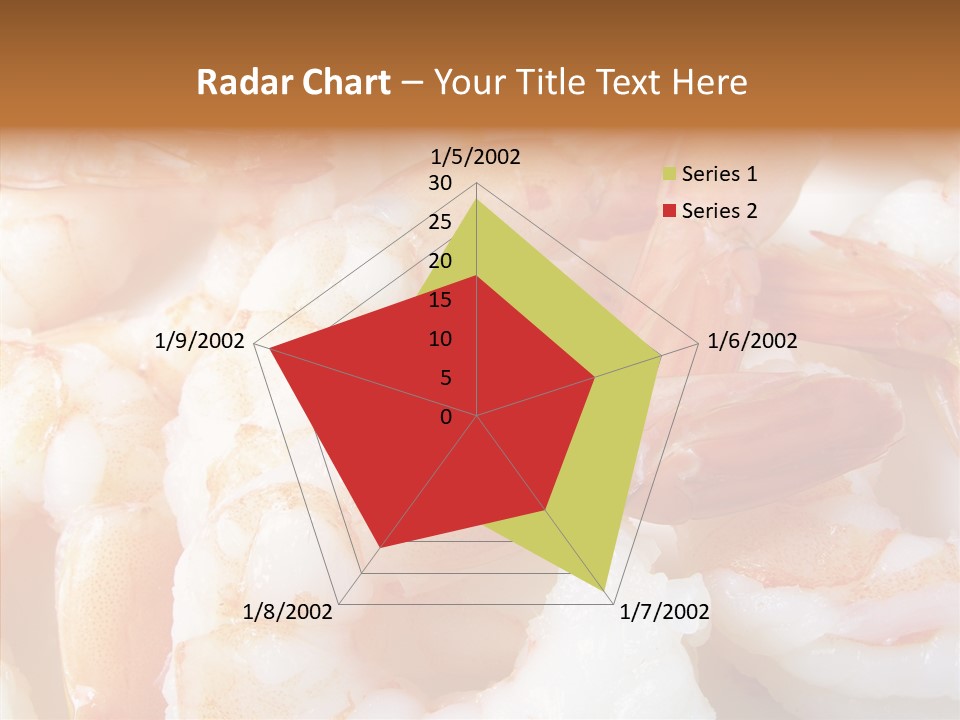 Radar Chart – Your Title Text Here

1/5/2002
30
25
20
15
10
5
0
1/6/2002
1/7/2002
1/8/2002
1/9/2002

Series 1
Series 2